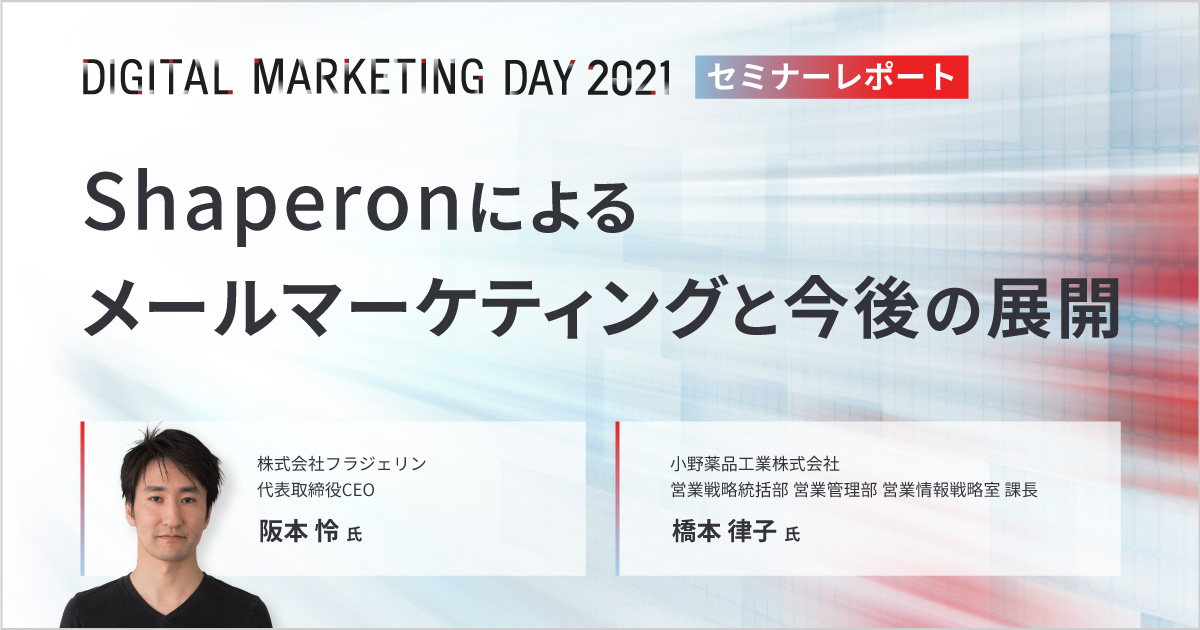 DIGITAL MARKETING DAY 2021 セミナーレポート

Shaperonによる
メールマーケティングと今後の展開

株式会社フラジェリン
代表取締役CEO
阪本 怜 氏

小野薬品工業株式会社
営業戦略統括部 営業管理部 営業情報戦略室 課長
橋本 律子 氏